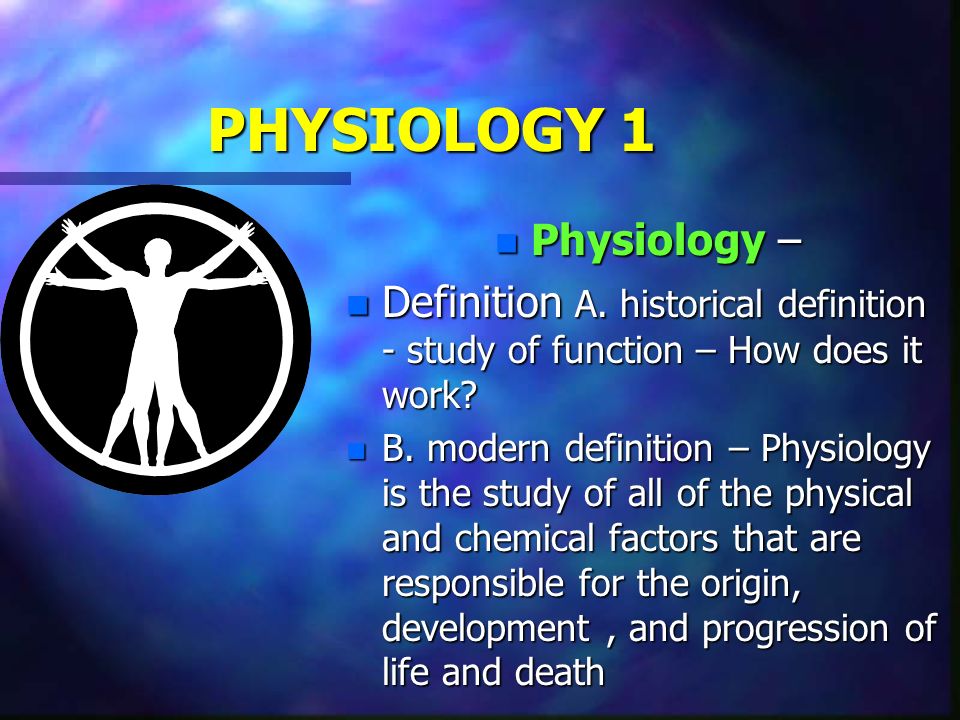 PHYSIOLOGY 1

Physiology –

Definition A. historical definition - study of function – How does it work?

B. modern definition – Physiology is the study of all of the physical and chemical factors that are responsible for the origin, development , and progression of life and death